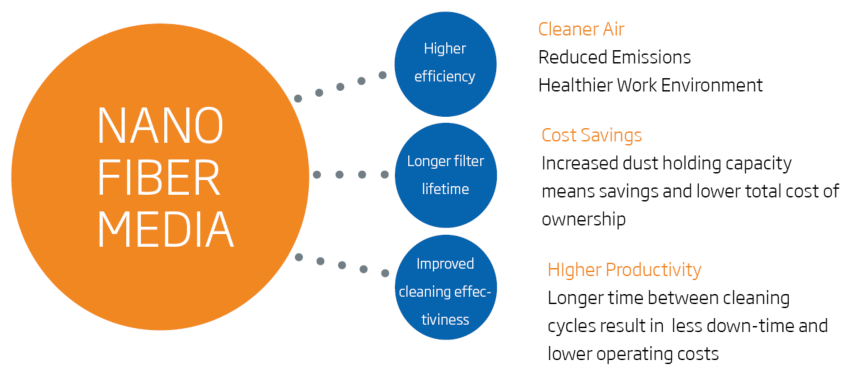 NANO FIBER MEDIA

Higher efficiency

Cleaner Air
Reduced Emissions
Healthier Work Environment

Longer filter lifetime

Cost Savings
Increased dust holding capacity means savings and lower total cost of ownership

Improved cleaning effectiviness

HIgher Productivity
Longer time between cleaning cycles result in less down-time and lower operating costs